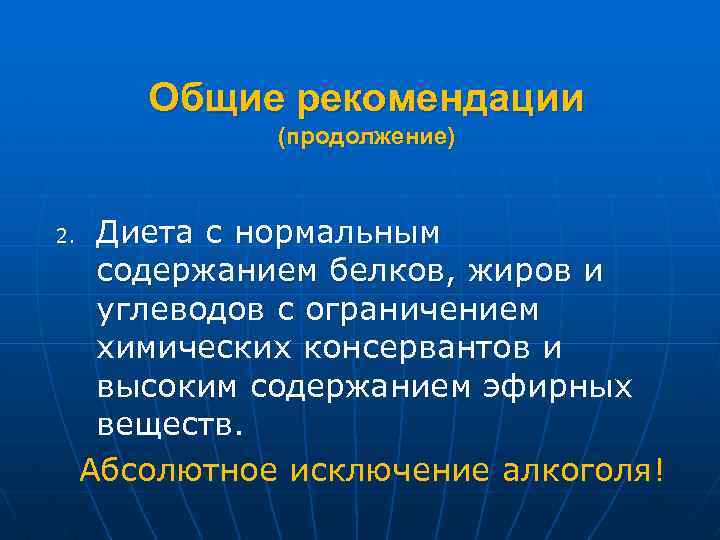 Общие рекомендации
(продолжение)

2. Диета с нормальным содержанием белков, жиров и углеводов с ограничением химических консервантов и высоким содержанием эфирных веществ.

Абсолютное исключение алкоголя!